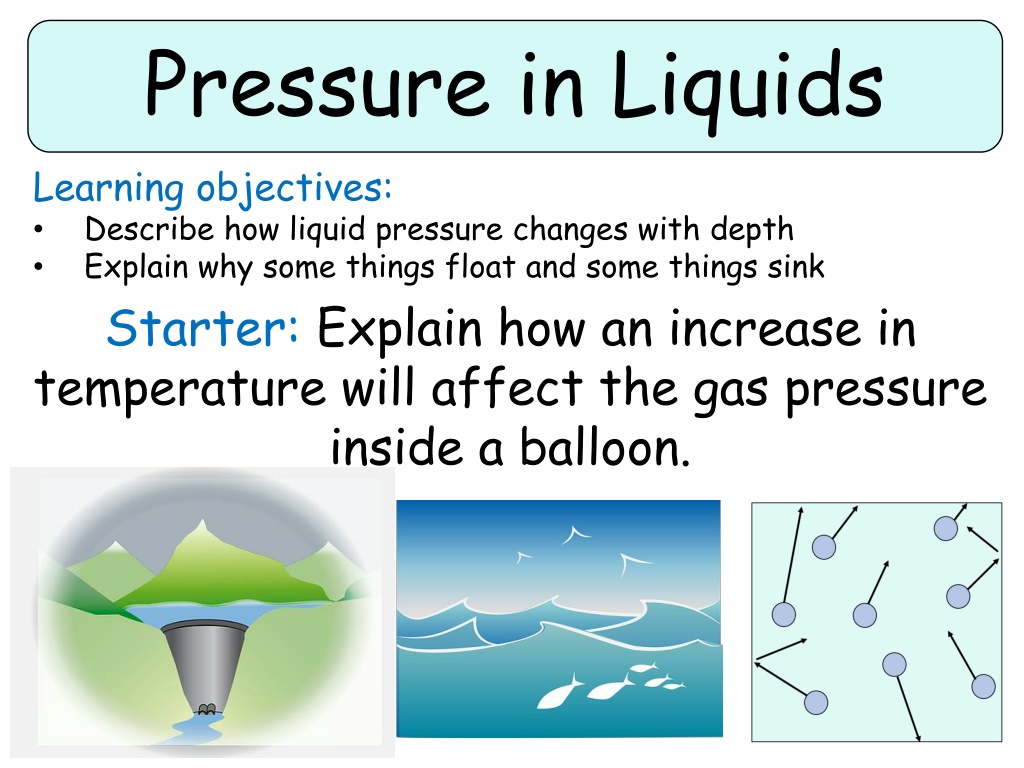 Pressure in Liquids

Learning objectives:
• Describe how liquid pressure changes with depth
• Explain why some things float and some things sink

Starter: Explain how an increase in temperature will affect the gas pressure inside a balloon.